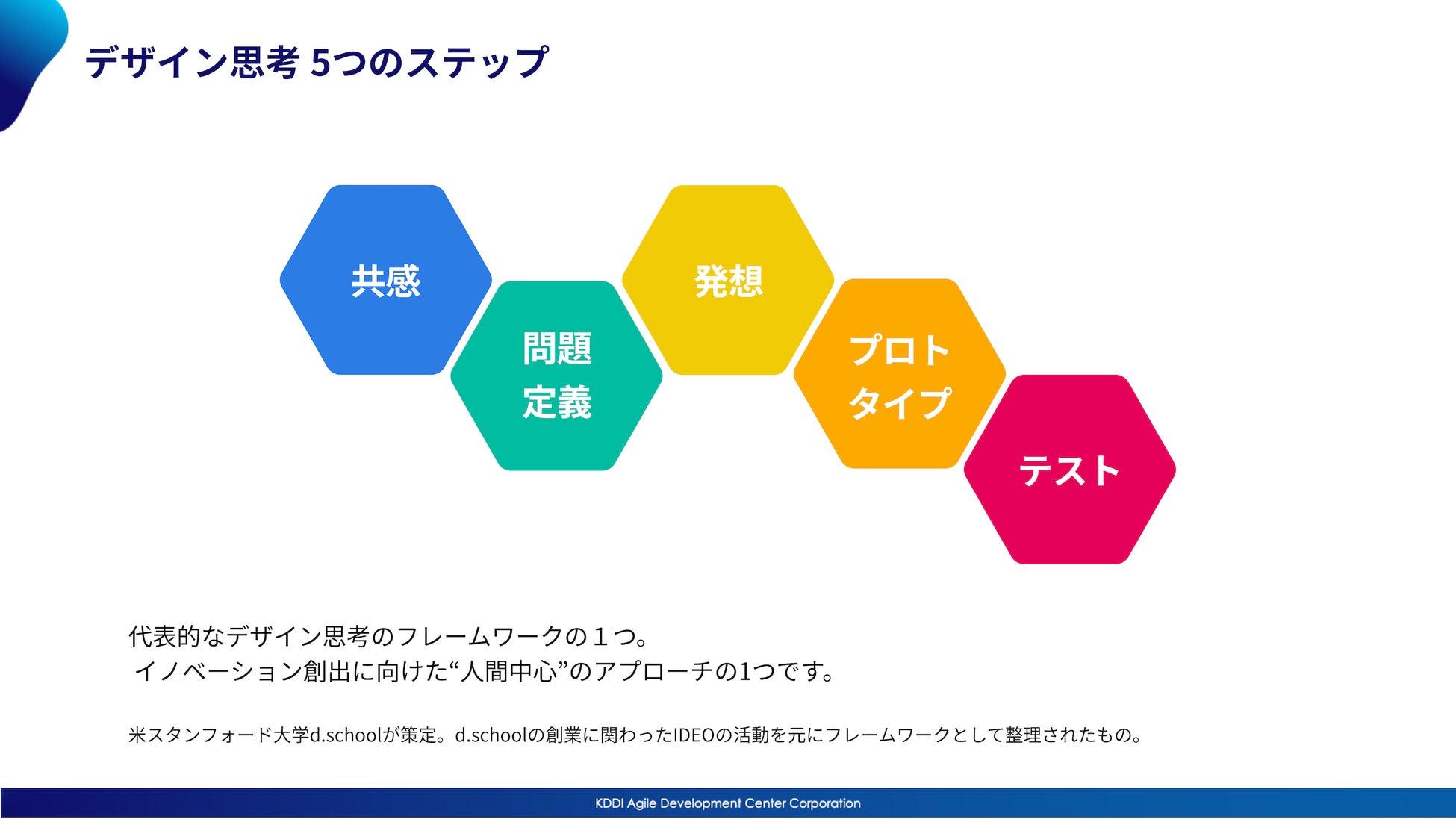 デザイン思考 5つのステップ

共感

問題定義

発想

プロトタイプ

テスト

代表的なデザイン思考のフレームワークの１つ。
イノベーション創出に向けた“人間中心”のアプローチの1つです。

米スタンフォード大学d.schoolが策定。d.schoolの創業に関わったIDEOの活動を元にフレームワークとして整理されたもの。

KDDI Agile Development Center Corporation